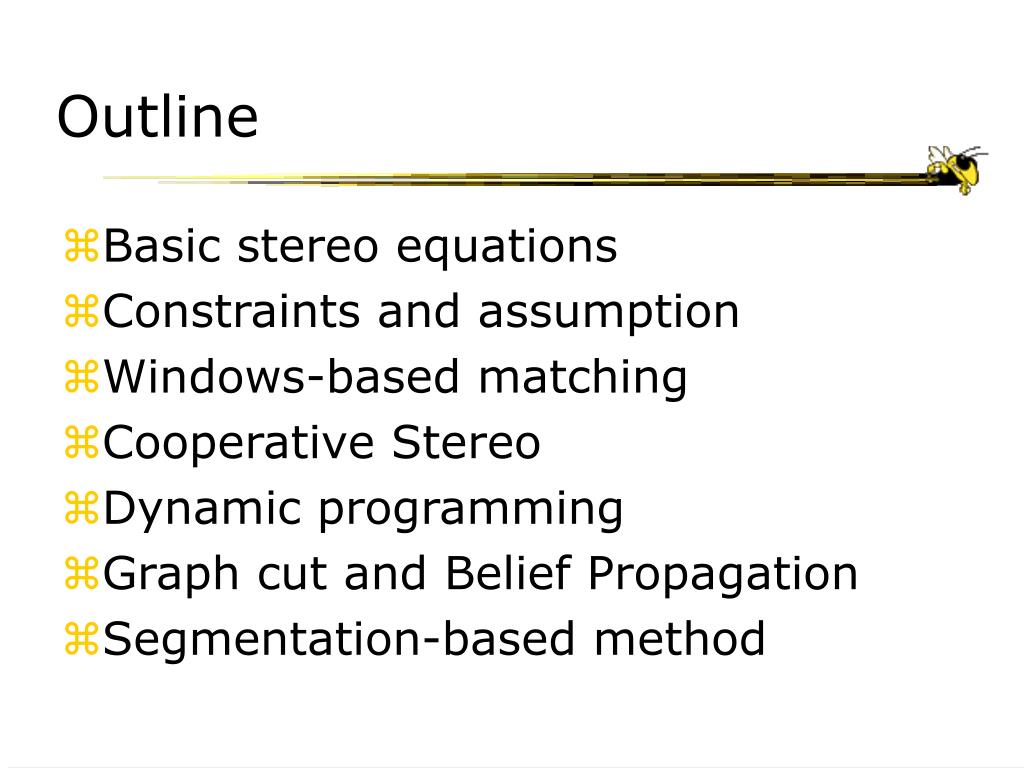 Outline

⌘Basic stereo equations
⌘Constraints and assumption
⌘Windows-based matching
⌘Cooperative Stereo
⌘Dynamic programming
⌘Graph cut and Belief Propagation
⌘Segmentation-based method